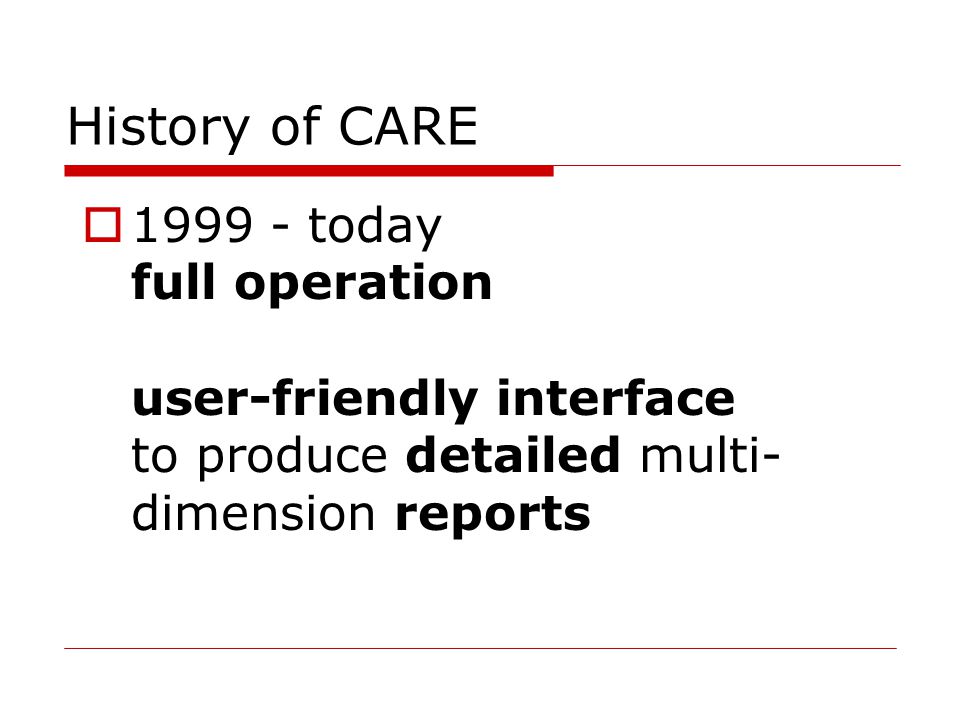 History of CARE

1999 - today
full operation

user-friendly interface
to produce detailed multi-dimension reports